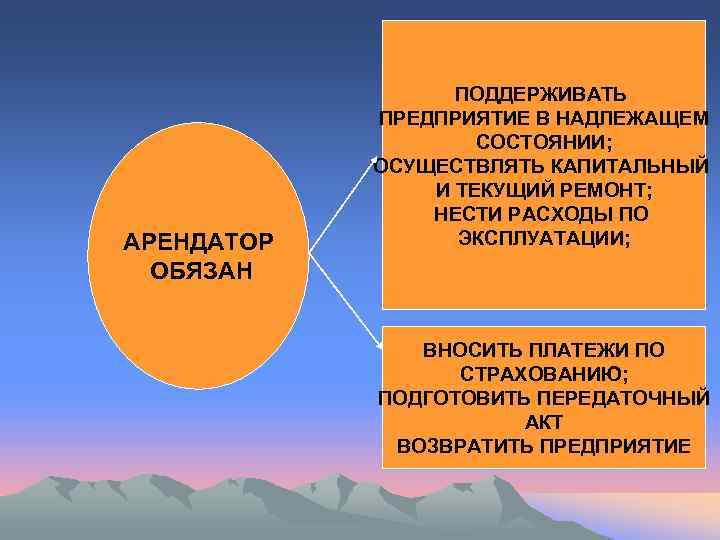 АРЕНДАТОР ОБЯЗАН

ПОДДЕРЖИВАТЬ ПРЕДПРИЯТИЕ В НАДЛЕЖАЩЕМ СОСТОЯНИИ;
ОСУЩЕСТВЛЯТЬ КАПИТАЛЬНЫЙ И ТЕКУЩИЙ РЕМОНТ;
НЕСТИ РАСХОДЫ ПО ЭКСПЛУАТАЦИИ;

ВНОСИТЬ ПЛАТЕЖИ ПО СТРАХОВАНИЮ;
ПОДГОТОВИТЬ ПЕРЕДАТОЧНЫЙ АКТ
ВОЗВРАТИТЬ ПРЕДПРИЯТИЕ